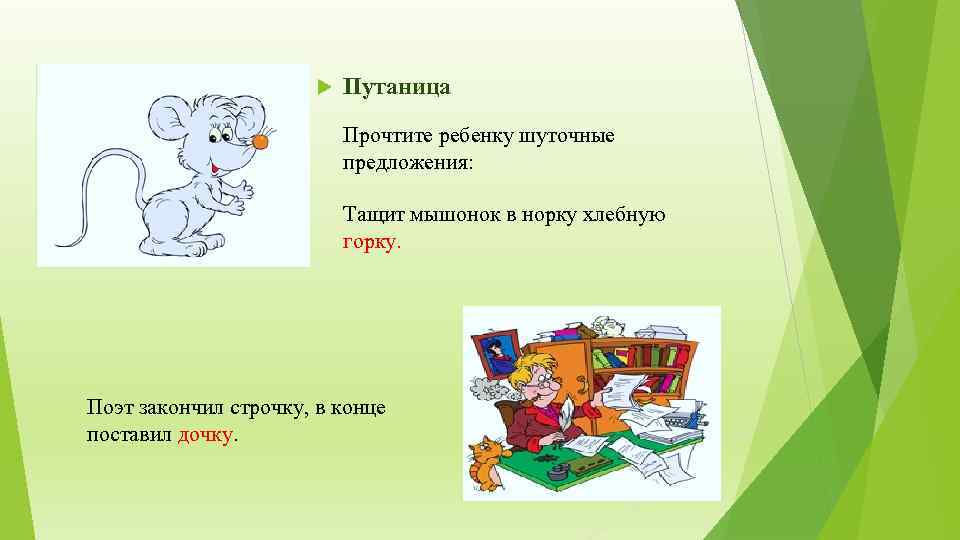 Путаница

Прочтите ребенку шуточные предложения:

Тащит мышонок в норку хлебную горку.

Поэт закончил строчку, в конце поставил дочку.